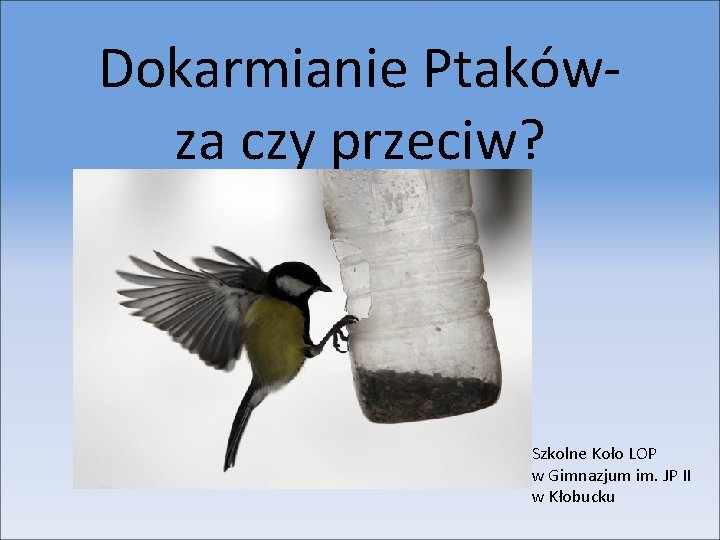 Dokarmianie Ptaków- za czy przeciw?

Szkolne Koło LOP
w Gimnazjum im. JP II
w Kłobucku